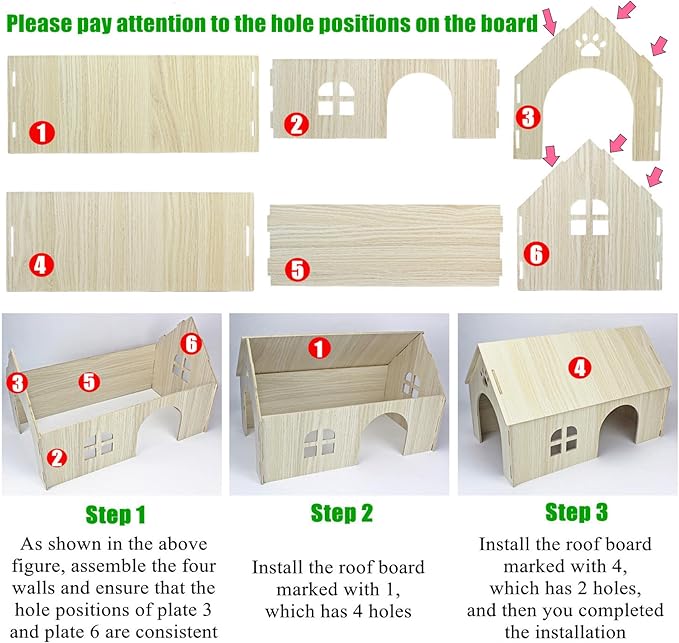 Please pay attention to the hole positions on the board

1
2
3
4
5
6

3
5
6
2

1

4

Step 1

As shown in the above figure, assemble the four walls and ensure that the hole positions of plate 3 and plate 6 are consistent

Step 2

Install the roof board marked with 1, which has 4 holes

Step 3

Install the roof board marked with 4, which has 2 holes, and then you completed the installation